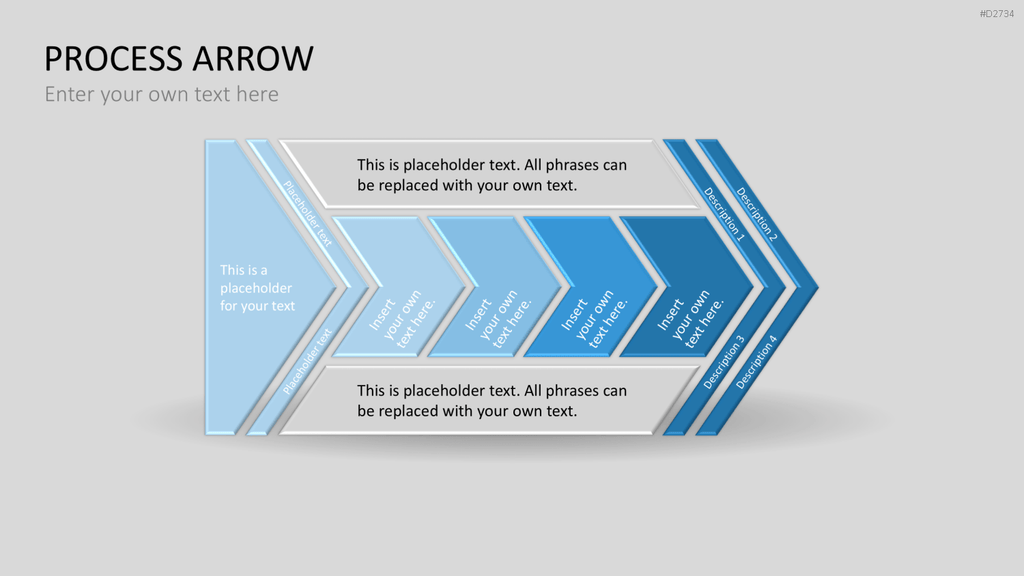 #D2734

PROCESS ARROW

Enter your own text here

This is a placeholder for your text

Placeholder text

Placeholder text

This is placeholder text. All phrases can be replaced with your own text.

Insert your own text here.

Insert your own text here.

Insert your own text here.

Insert your own text here.

This is placeholder text. All phrases can be replaced with your own text.

Description 1

Description 2

Description 3

Description 4